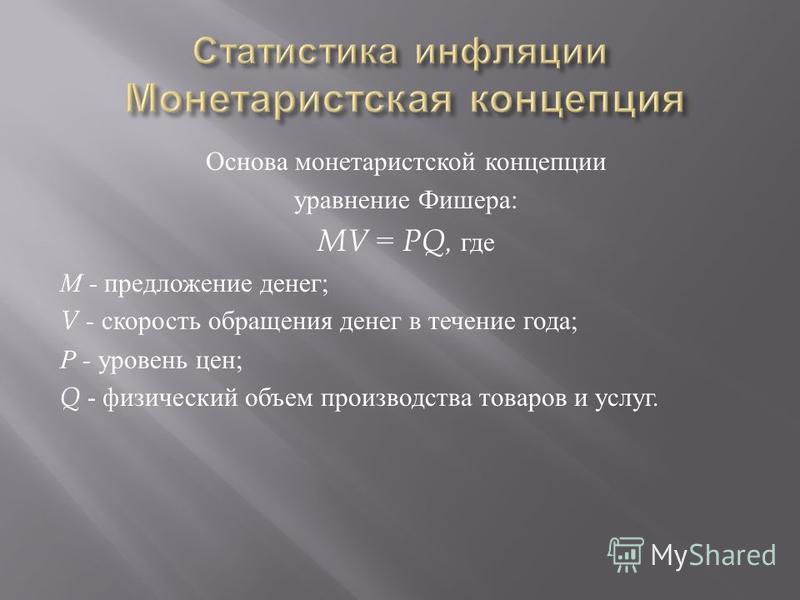 Статистика инфляции Монетаристская концепция

Основа монетаристской концепции уравнение Фишера:

$MV = PQ$, где

$M$ - предложение денег;

$V$ - скорость обращения денег в течение года;

$P$ - уровень цен;

$Q$ - физический объем производства товаров и услуг.

MyShared